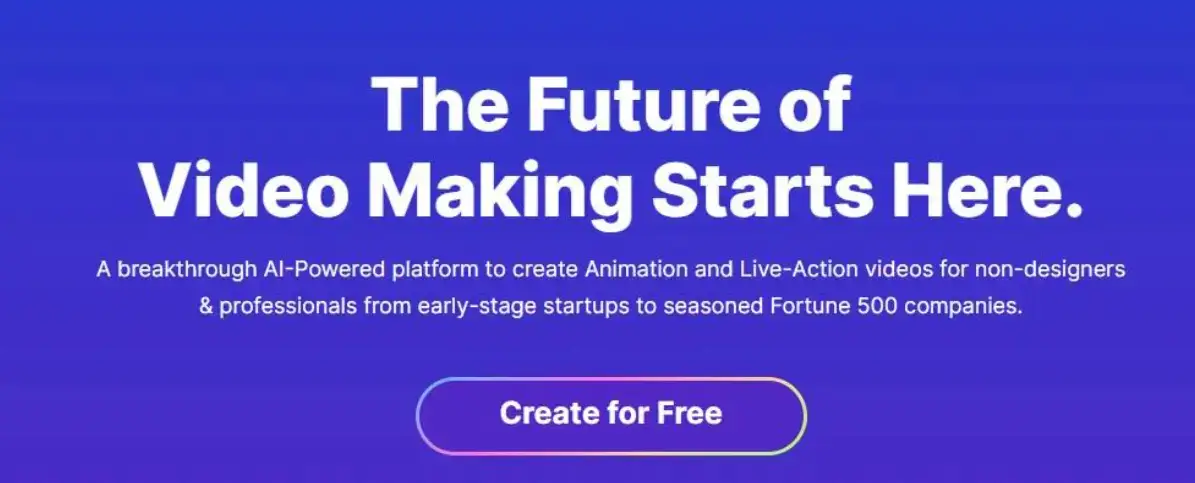 The Future of Video Making Starts Here.

A breakthrough AI-Powered platform to create Animation and Live-Action videos for non-designers & professionals from early-stage startups to seasoned Fortune 500 companies.

Create for Free